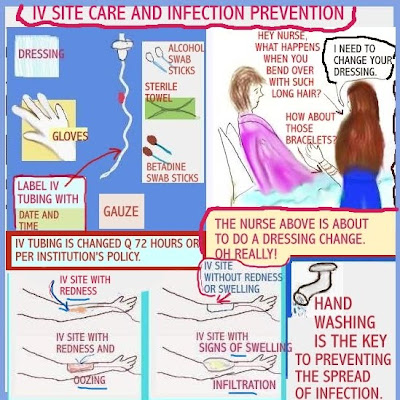 IV SITE CARE AND INFECTION PREVENTION

DRESSING

GLOVES

ALCOHOL SWAB STICKS

STERILE TOWEL

BETADINE SWAB STICKS

LABEL IV TUBING WITH DATE AND TIME

GAUZE

HEY NURSE, WHAT HAPPENS WHEN YOU BEND OVER WITH SUCH LONG HAIR?

I NEED TO CHANGE YOUR DRESSING.

HOW ABOUT THOSE BRACELETS?

THE NURSE ABOVE IS ABOUT TO DO A DRESSING CHANGE. OH REALLY!

IV TUBING IS CHANGED Q 72 HOURS OR PER INSTITUTION'S POLICY.

IV SITE WITH REDNESS

IV SITE WITHOUT REDNESS OR SWELLING

IV SITE WITH REDNESS AND OOZING

IV SITE WITH SIGNS OF SWELLING

INFILTRATION

HAND WASHING IS THE KEY TO PREVENTING THE SPREAD OF INFECTION.